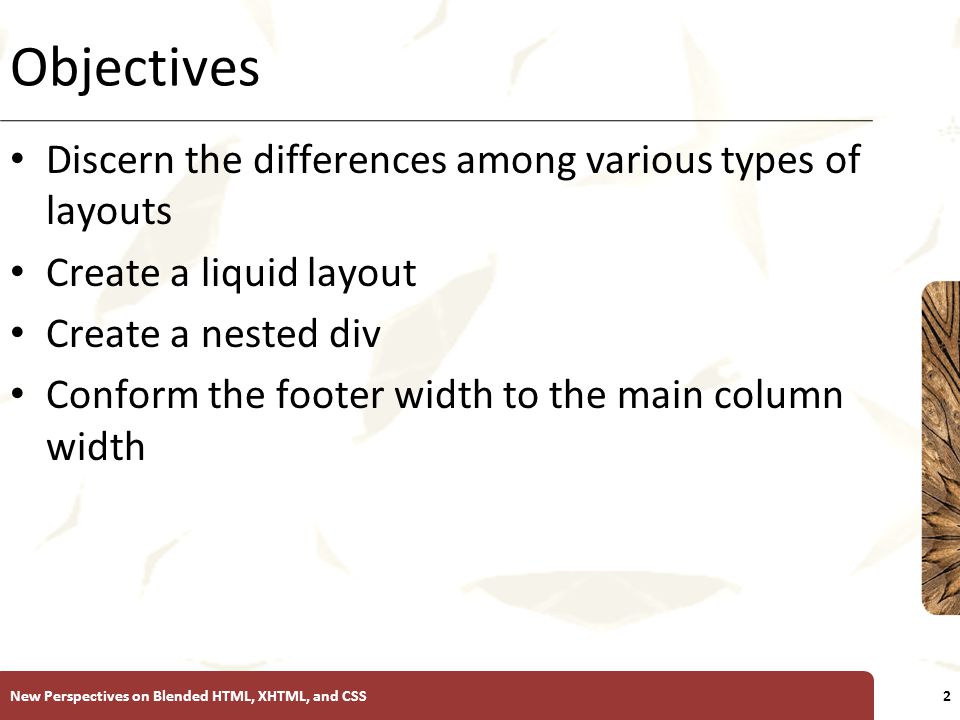 Objectives

• Discern the differences among various types of layouts
• Create a liquid layout
• Create a nested div
• Conform the footer width to the main column width

New Perspectives on Blended HTML, XHTML, and CSS

2